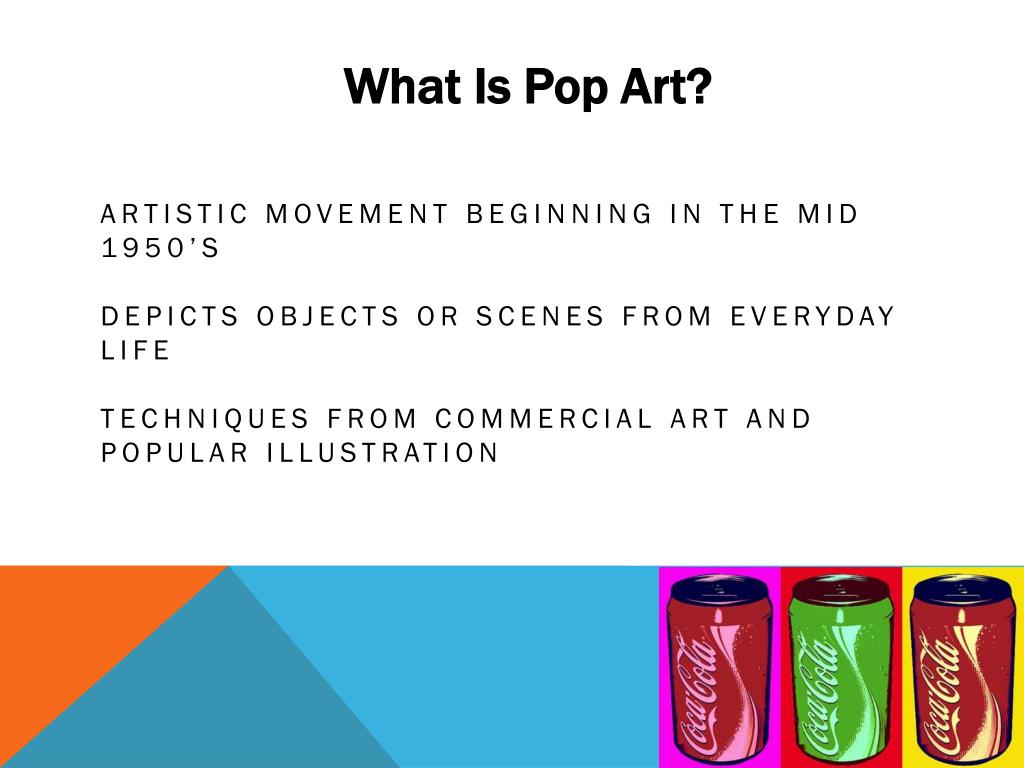 What Is Pop Art?

ARTISTIC MOVEMENT BEGINNING IN THE MID 1950'S

DEPICTS OBJECTS OR SCENES FROM EVERYDAY LIFE

TECHNIQUES FROM COMMERCIAL ART AND POPULAR ILLUSTRATION

Coca-Cola

Coca-Cola

Coca-Cola